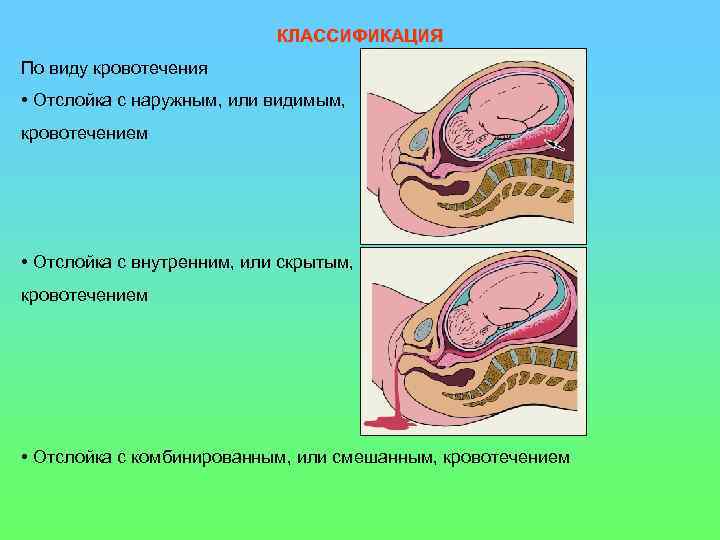 КЛАССИФИКАЦИЯ

По виду кровотечения

• Отслойка с наружным, или видимым, кровотечением

• Отслойка с внутренним, или скрытым, кровотечением

• Отслойка с комбинированным, или смешанным, кровотечением